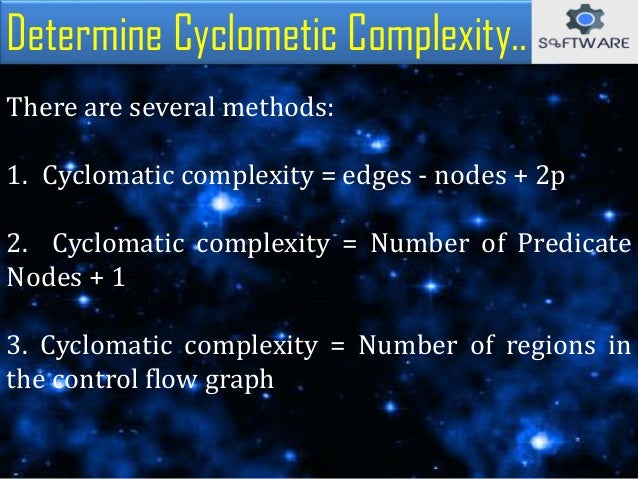 Determine Cyclometic Complexity..

SOFTWARE

There are several methods:

1. Cyclomatic complexity = edges - nodes + 2p

2. Cyclomatic complexity = Number of Predicate Nodes + 1

3. Cyclomatic complexity = Number of regions in the control flow graph